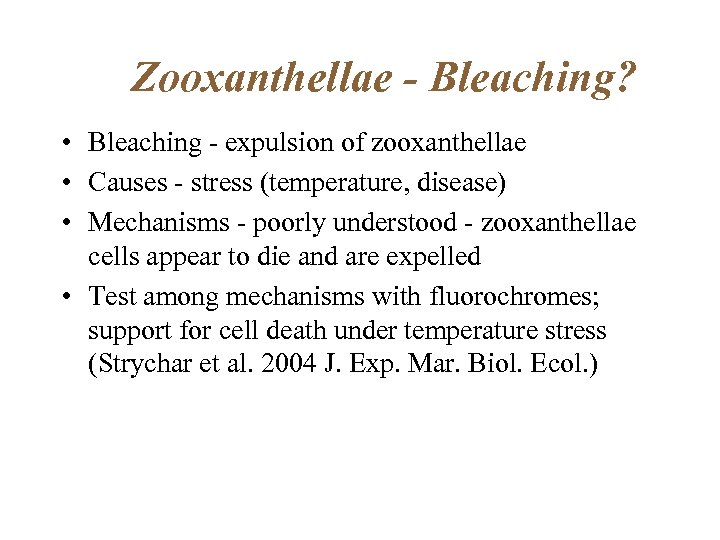 Zooxanthellae - Bleaching?

• Bleaching - expulsion of zooxanthellae
• Causes - stress (temperature, disease)
• Mechanisms - poorly understood - zooxanthellae cells appear to die and are expelled
• Test among mechanisms with fluorochromes; support for cell death under temperature stress (Strychar et al. 2004 J. Exp. Mar. Biol. Ecol.)